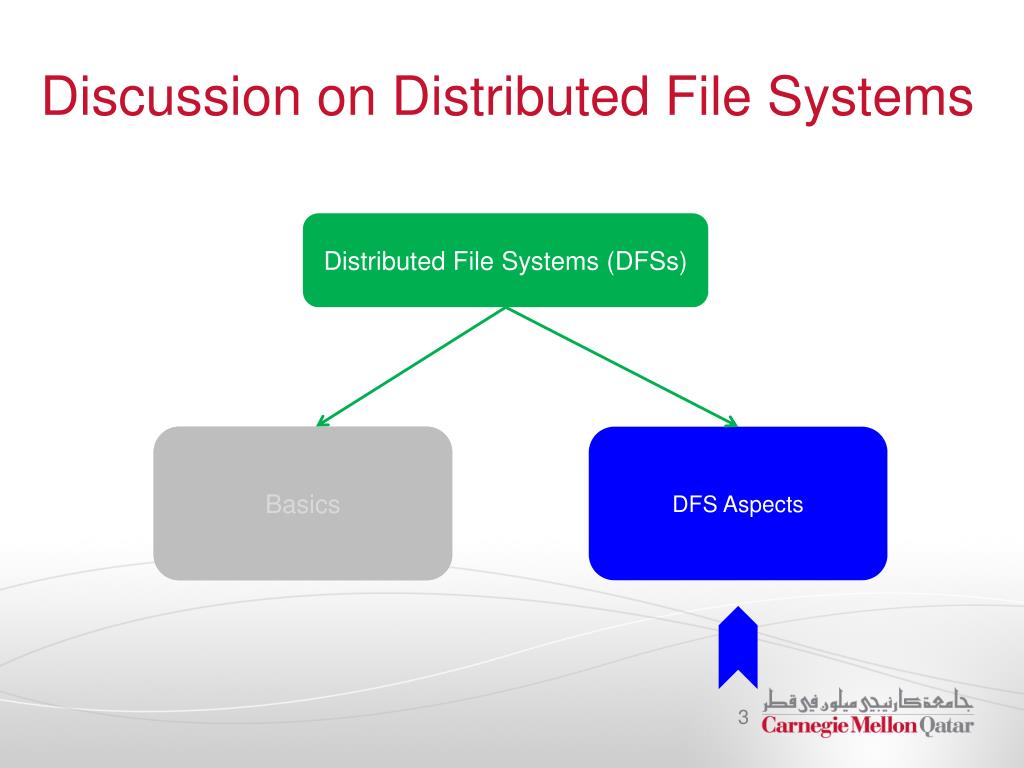 Discussion on Distributed File Systems

Distributed File Systems (DFSs)

Basics

DFS Aspects

3

جامعة كارنيجي ميلون في قطر
Carnegie Mellon Qatar